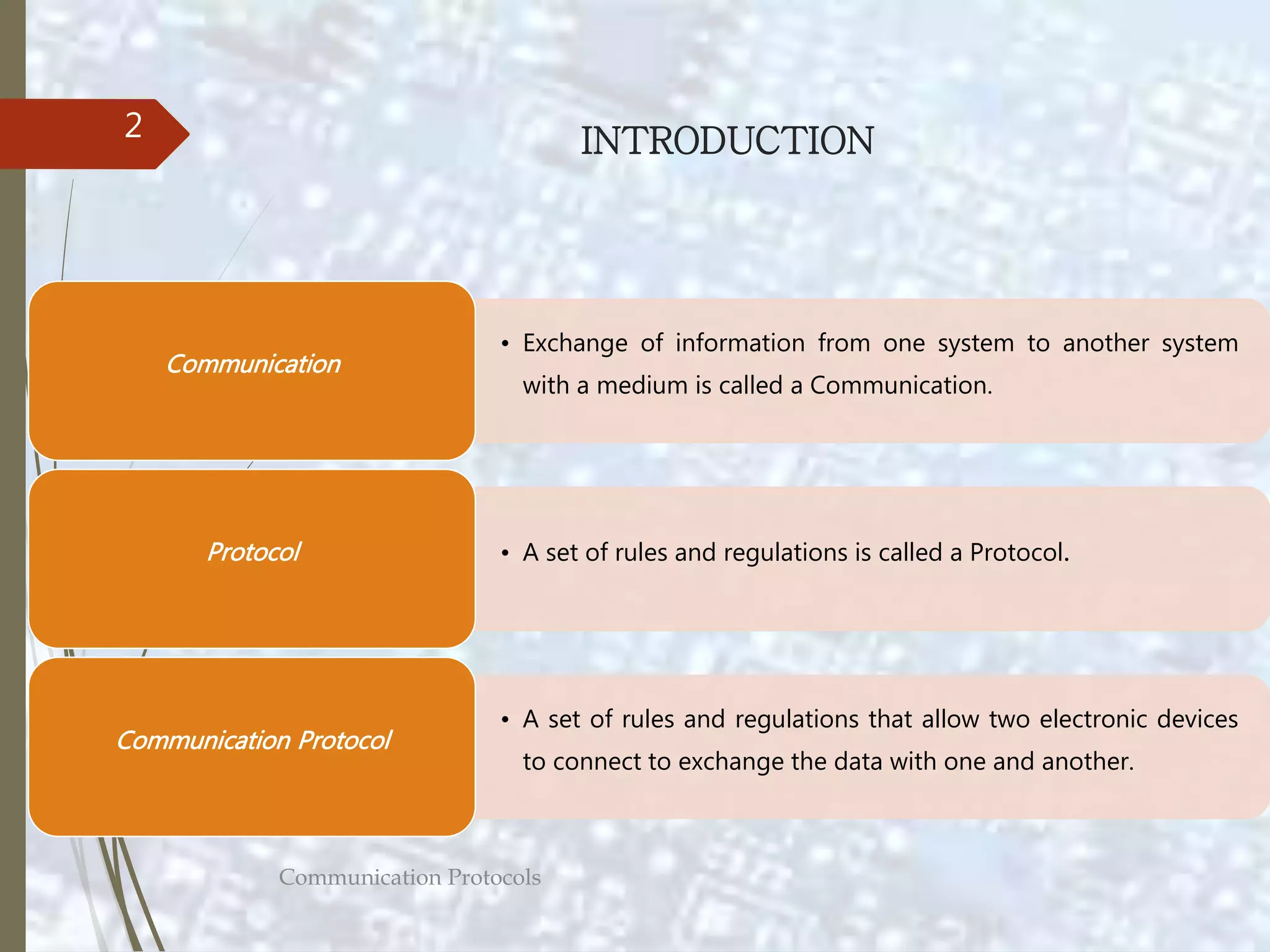 2

INTRODUCTION

Communication

• Exchange of information from one system to another system with a medium is called a Communication.

Protocol

• A set of rules and regulations is called a Protocol.

Communication Protocol

• A set of rules and regulations that allow two electronic devices to connect to exchange the data with one and another.

Communication Protocols